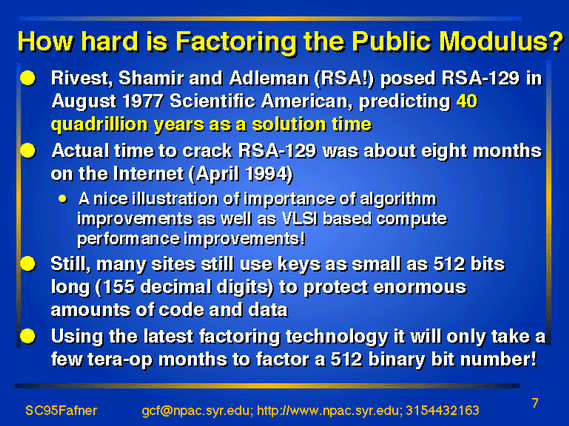 How hard is Factoring the Public Modulus?

Rivest, Shamir and Adleman (RSA!) posed RSA-129 in August 1977 Scientific American, predicting 40 quadrillion years as a solution time

Actual time to crack RSA-129 was about eight months on the Internet (April 1994)

A nice illustration of importance of algorithm improvements as well as VLSI based compute performance improvements!

Still, many sites still use keys as small as 512 bits long (155 decimal digits) to protect enormous amounts of code and data

Using the latest factoring technology it will only take a few tera-op months to factor a 512 binary bit number!

SC95Fafner gcf@npac.syr.edu; http://www.npac.syr.edu; 3154432163 7